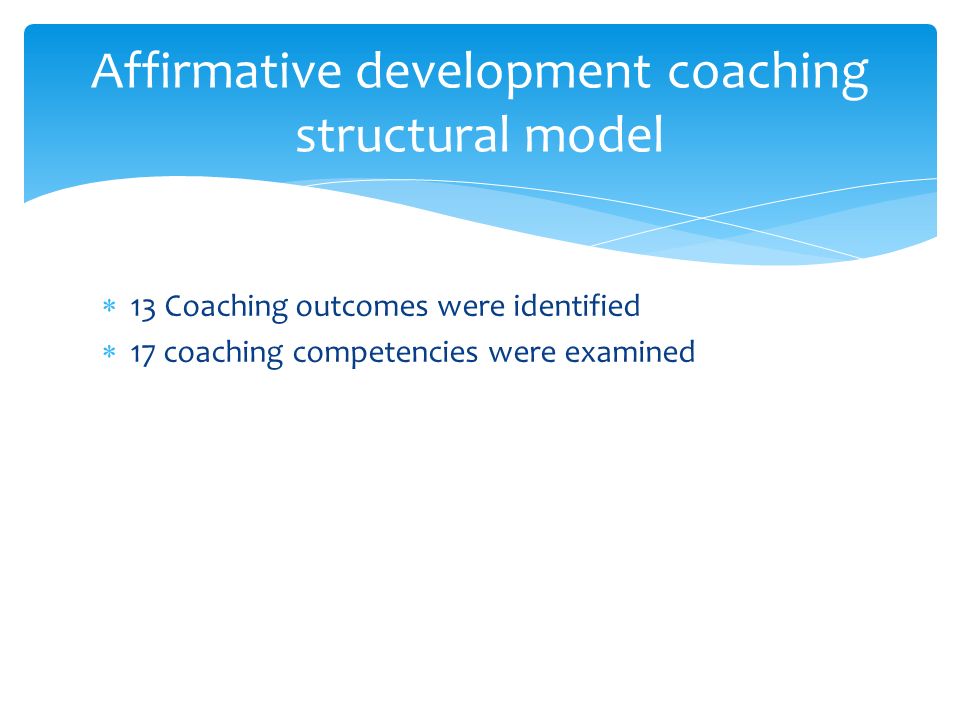 Affirmative development coaching structural model

* 13 Coaching outcomes were identified
* 17 coaching competencies were examined